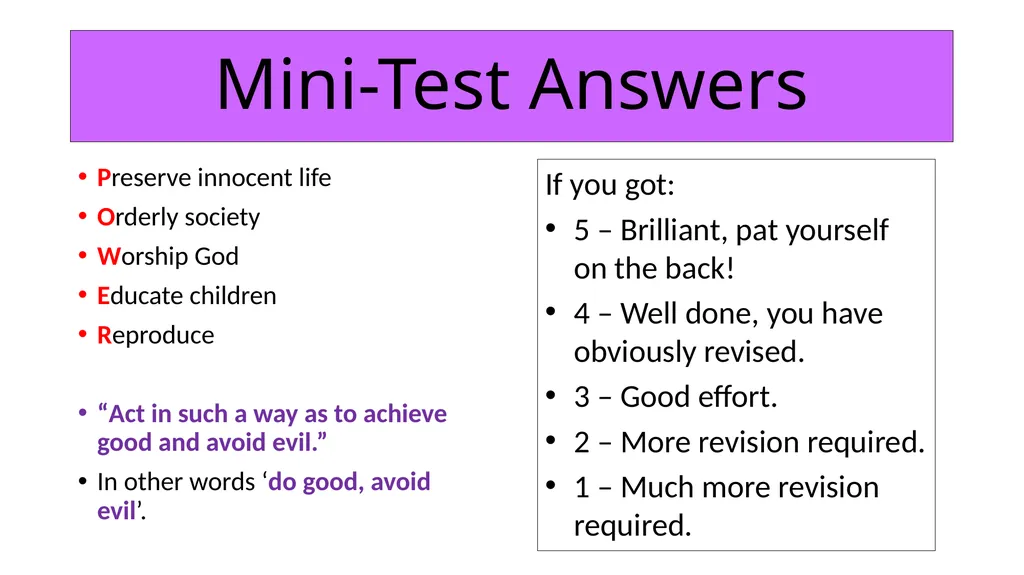 Mini-Test Answers

• Preserve innocent life
• Orderly society
• Worship God
• Educate children
• Reproduce

• “Act in such a way as to achieve good and avoid evil.”
• In other words ‘do good, avoid evil’.

If you got:
• 5 – Brilliant, pat yourself on the back!
• 4 – Well done, you have obviously revised.
• 3 – Good effort.
• 2 – More revision required.
• 1 – Much more revision required.